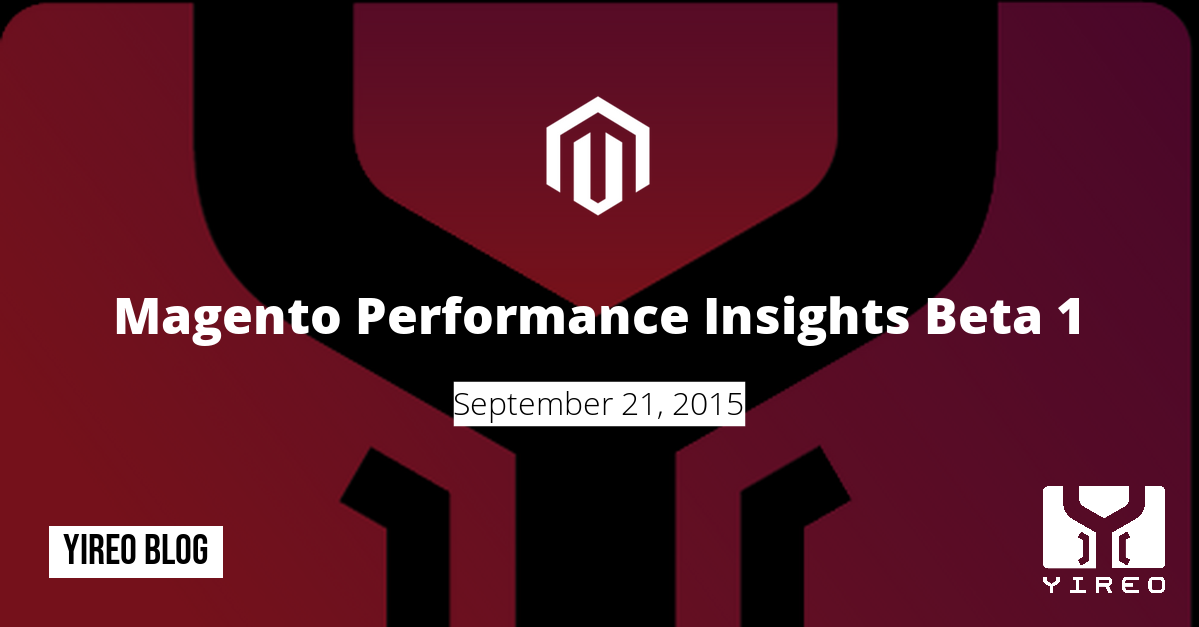 Magento Performance Insights Beta 1

September 21, 2015

YIREO BLOG

YIREO